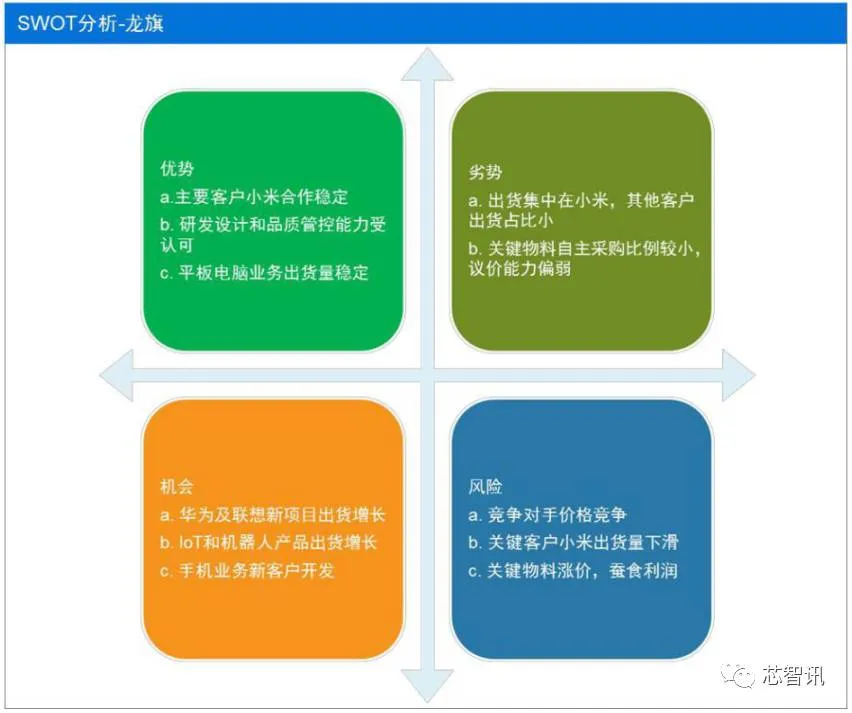 SWOT分析-龙旗

优势
a.主要客户小米合作稳定
b. 研发设计和品质管控能力受认可
c. 平板电脑业务出货量稳定

劣势
a. 出货集中在小米，其他客户出货占比小
b. 关键物料自主采购比例较小，议价能力偏弱

机会
a. 华为及联想新项目出货增长
b. IoT和机器人产品出货增长
c. 手机业务新客户开发

风险
a. 竞争对手价格竞争
b. 关键客户小米出货量下滑
c. 关键物料涨价，蚕食利润

芯智讯